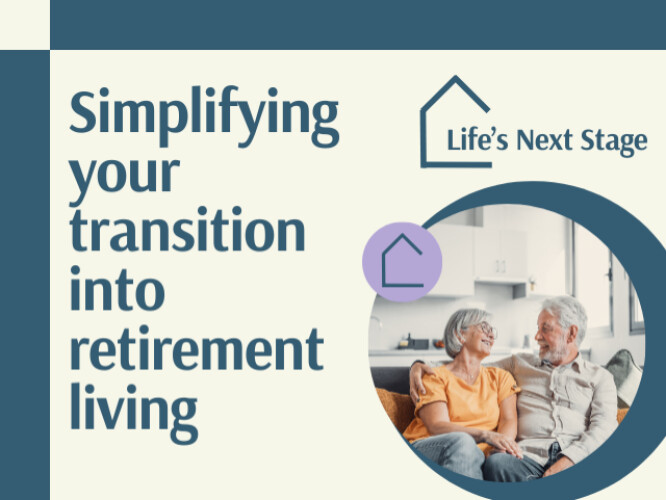 Simplifying your transition into retirement living

Life's Next Stage